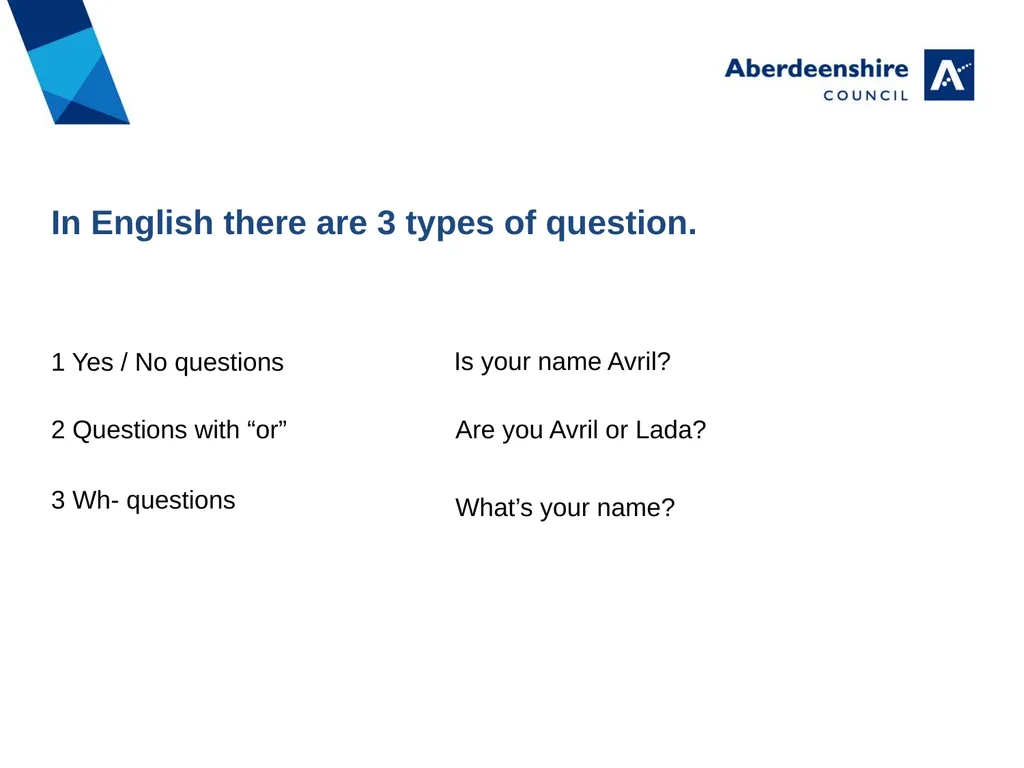 Aberdeenshire
COUNCIL

In English there are 3 types of question.

1 Yes / No questions

2 Questions with "or"

3 Wh- questions

Is your name Avril?

Are you Avril or Lada?

What's your name?